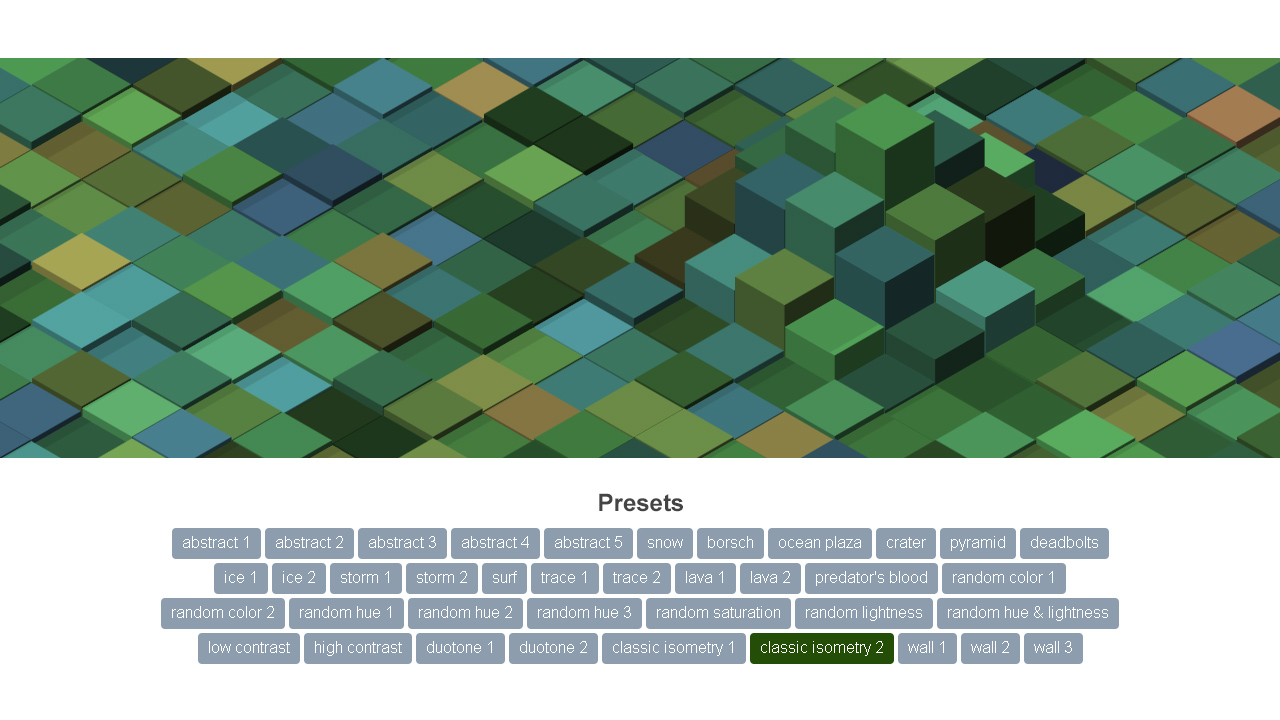 Presets

abstract 1 abstract 2 abstract 3 abstract 4 abstract 5 snow borsch ocean plaza crater pyramid deadbolts

ice 1 ice 2 storm 1 storm 2 surf trace 1 trace 2 lava 1 lava 2 predator's blood random color 1

random color 2 random hue 1 random hue 2 random hue 3 random saturation random lightness random hue & lightness

low contrast high contrast duotone 1 duotone 2 classic isometry 1 classic isometry 2 wall 1 wall 2 wall 3